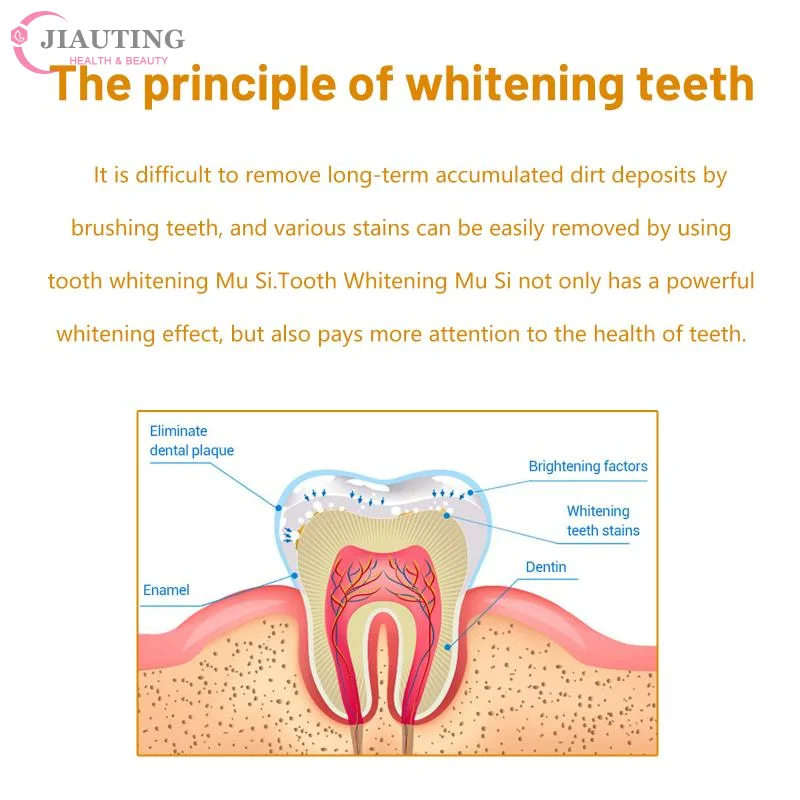 JIAUTING
HEALTH & BEAUTY

The principle of whitening teeth

It is difficult to remove long-term accumulated dirt deposits by brushing teeth, and various stains can be easily removed by using tooth whitening Mu Si.Tooth Whitening Mu Si not only has a powerful whitening effect, but also pays more attention to the health of teeth.

Eliminate dental plaque

Brightening factors

Whitening teeth stains

Dentin

Enamel